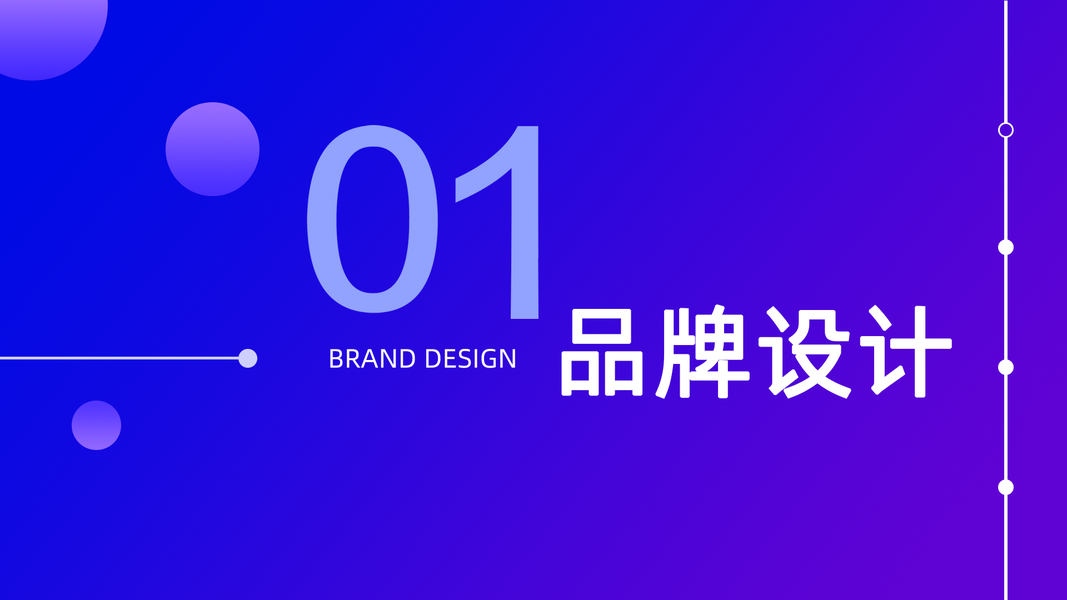 01

BRAND DESIGN

品牌设计